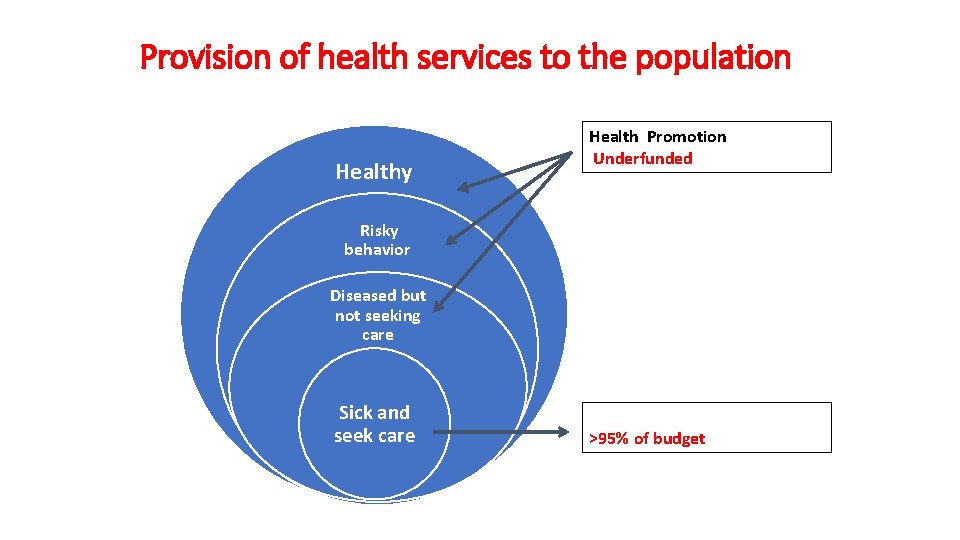 Provision of health services to the population

Healthy

Risky behavior

Diseased but not seeking care

Sick and seek care

Health Promotion
Underfunded

>95% of budget